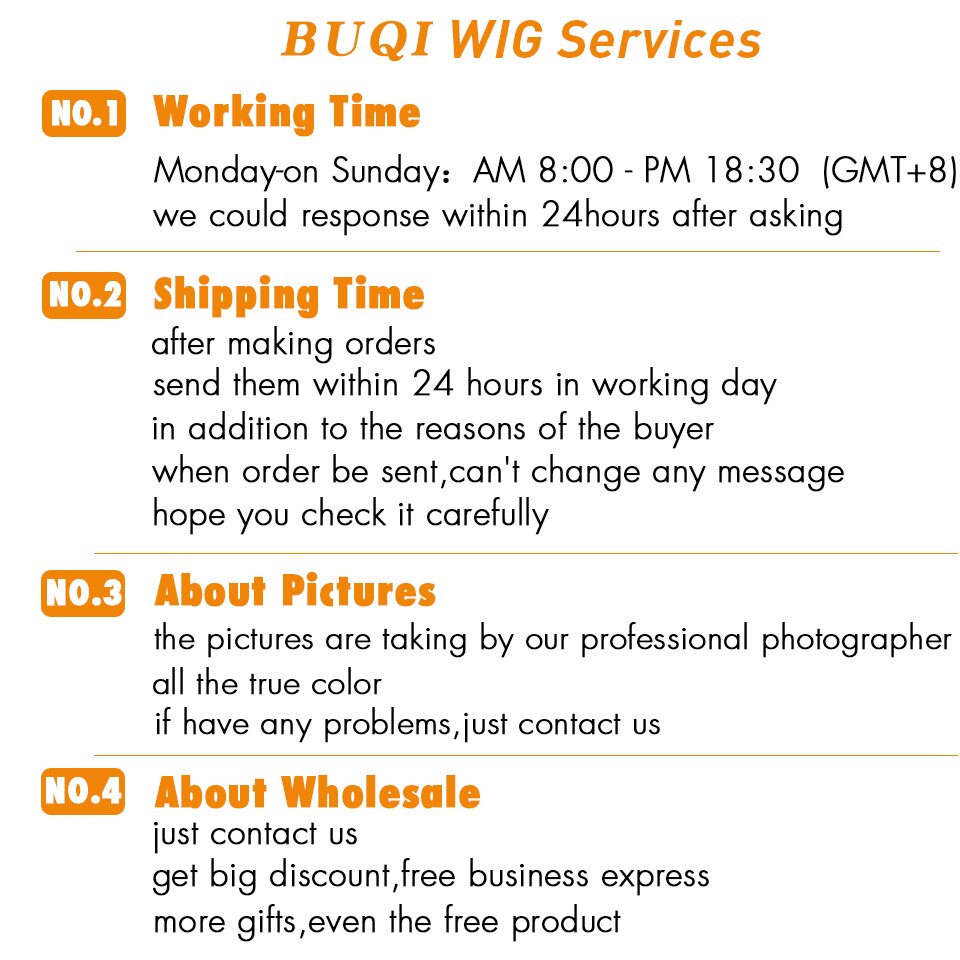 BUQI WIG Services

NO.1 Working Time

Monday-on Sunday：AM 8:00 - PM 18:30 (GMT+8)
we could response within 24hours after asking

NO.2 Shipping Time

after making orders
send them within 24 hours in working day
in addition to the reasons of the buyer
when order be sent,can't change any message
hope you check it carefully

NO.3 About Pictures

the pictures are taking by our professional photographer
all the true color
if have any problems,just contact us

NO.4 About Wholesale

just contact us
get big discount,free business express
more gifts,even the free product